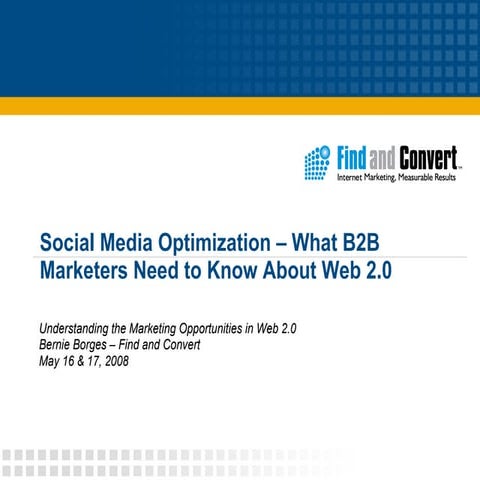 Find and Convert™
Internet Marketing, Measurable Results

Social Media Optimization – What B2B Marketers Need to Know About Web 2.0

Understanding the Marketing Opportunities in Web 2.0
Bernie Borges – Find and Convert
May 16 & 17, 2008